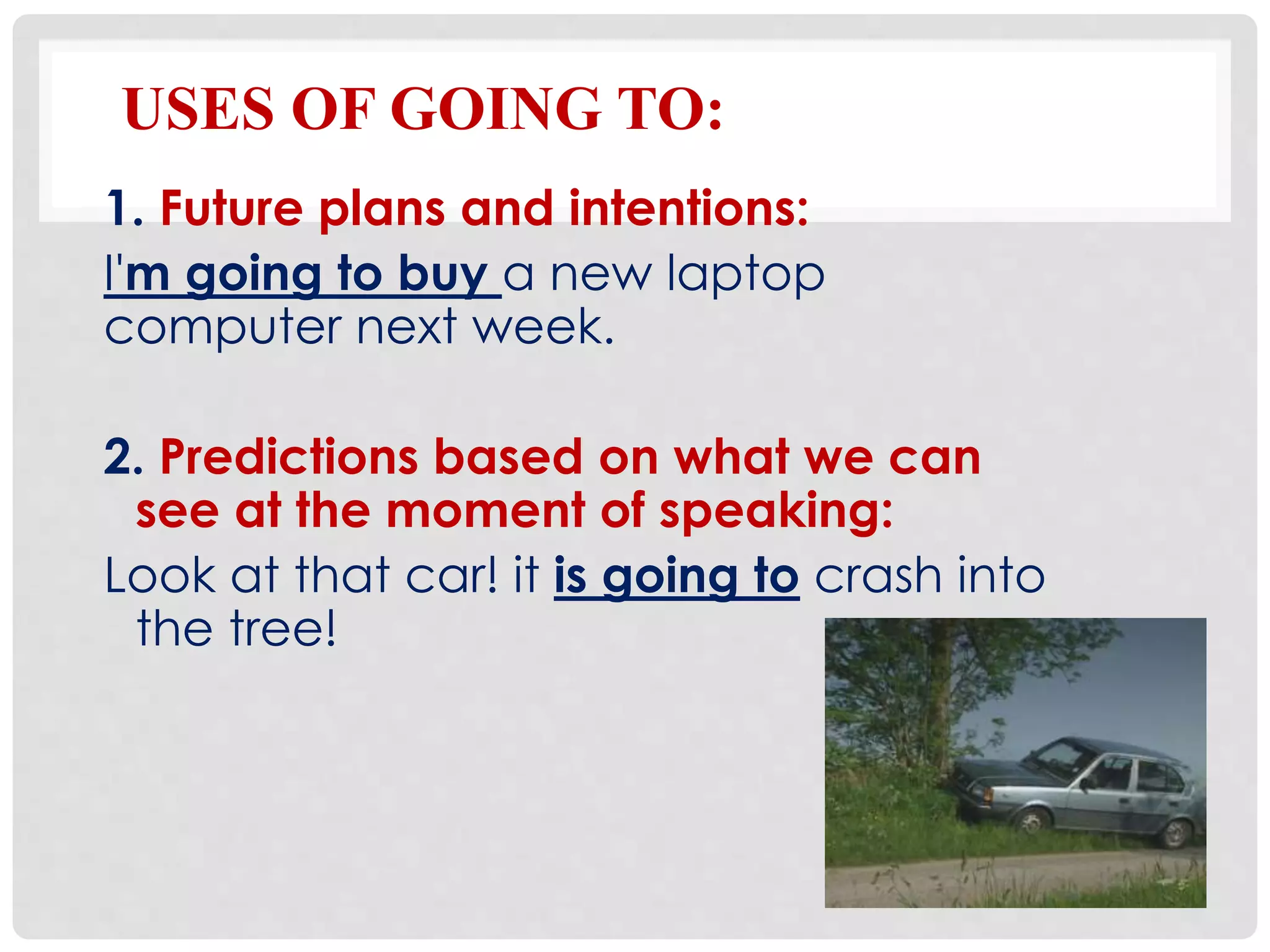 USES OF GOING TO:

1. Future plans and intentions:

I'm going to buy a new laptop computer next week.

2. Predictions based on what we can see at the moment of speaking:

Look at that car! it is going to crash into the tree!